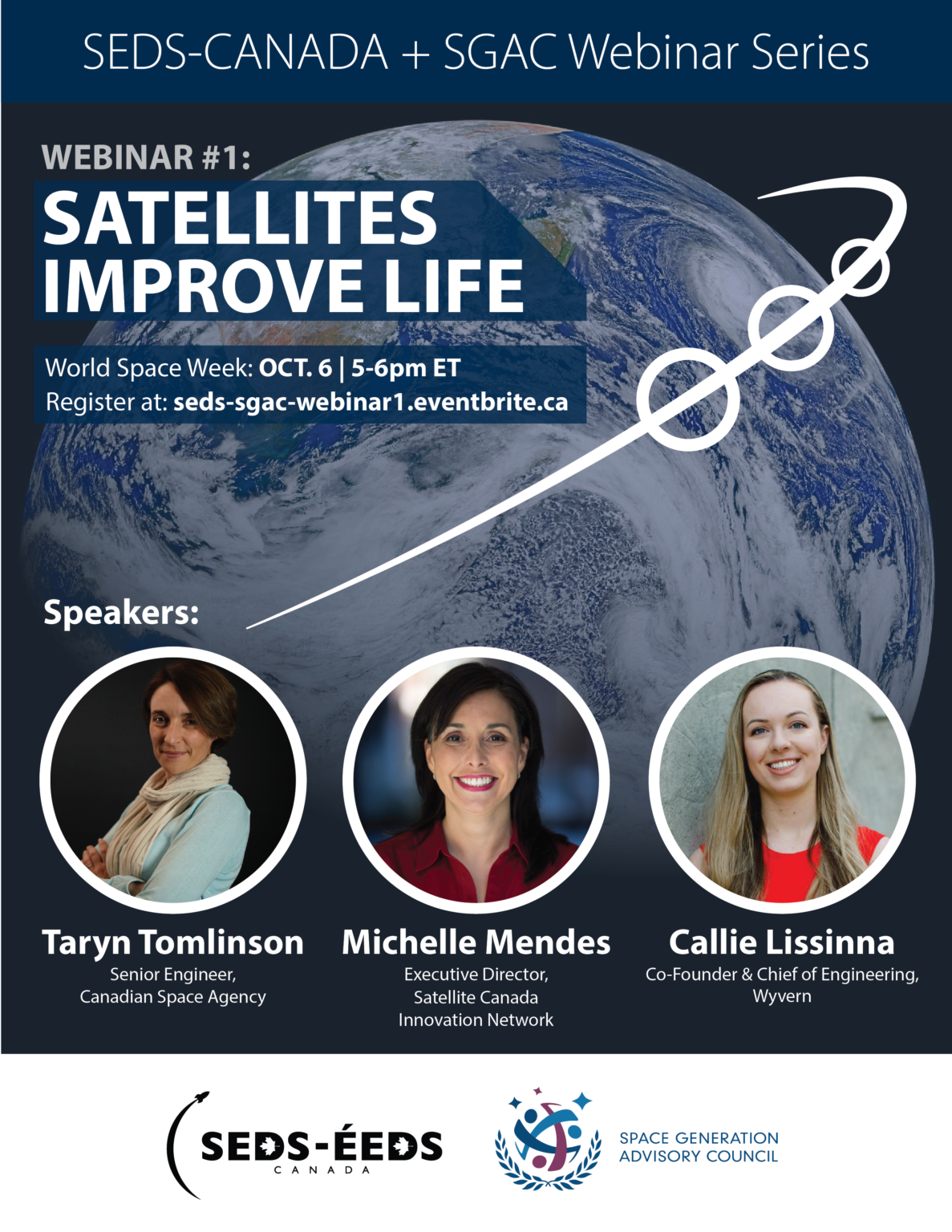 SEDS-CANADA + SGAC Webinar Series

WEBINAR #1:
SATELLITES IMPROVE LIFE

World Space Week: OCT. 6 | 5-6pm ET
Register at: seds-sgac-webinar1.eventbrite.ca

Speakers:

Taryn Tomlinson
Senior Engineer,
Canadian Space Agency

Michelle Mendes
Executive Director,
Satellite Canada
Innovation Network

Callie Lissinna
Co-Founder & Chief of Engineering,
Wyvern

SEDS-ÉEDS
CANADA

SPACE GENERATION
ADVISORY COUNCIL